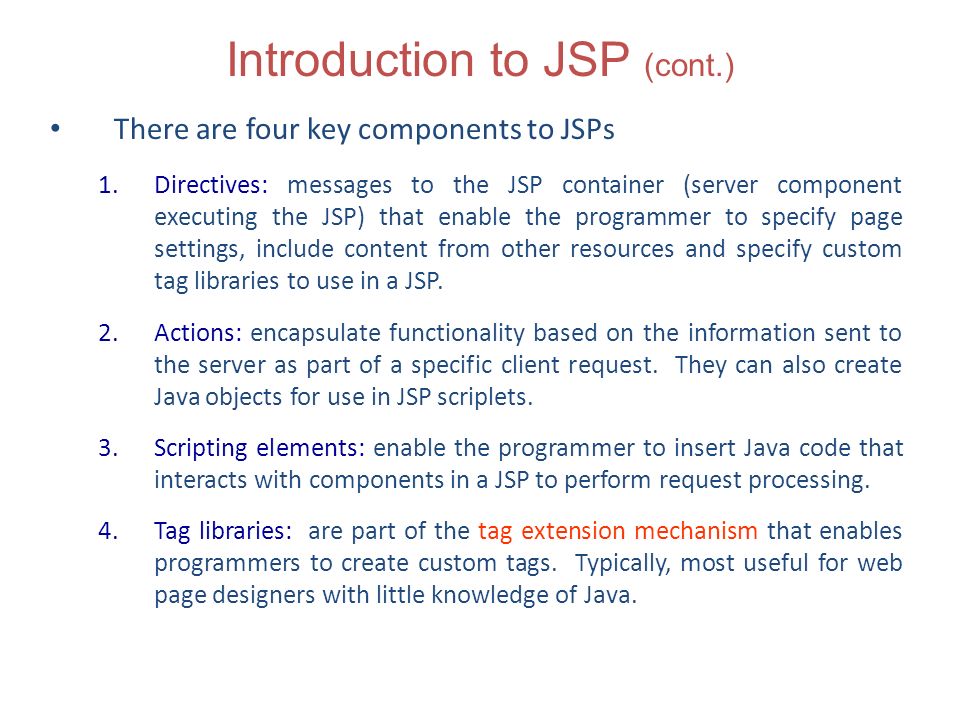 Introduction to JSP (cont.)

• There are four key components to JSPs

1. Directives: messages to the JSP container (server component executing the JSP) that enable the programmer to specify page settings, include content from other resources and specify custom tag libraries to use in a JSP.

2. Actions: encapsulate functionality based on the information sent to the server as part of a specific client request. They can also create Java objects for use in JSP scriplets.

3. Scripting elements: enable the programmer to insert Java code that interacts with components in a JSP to perform request processing.

4. Tag libraries: are part of the tag extension mechanism that enables programmers to create custom tags. Typically, most useful for web page designers with little knowledge of Java.